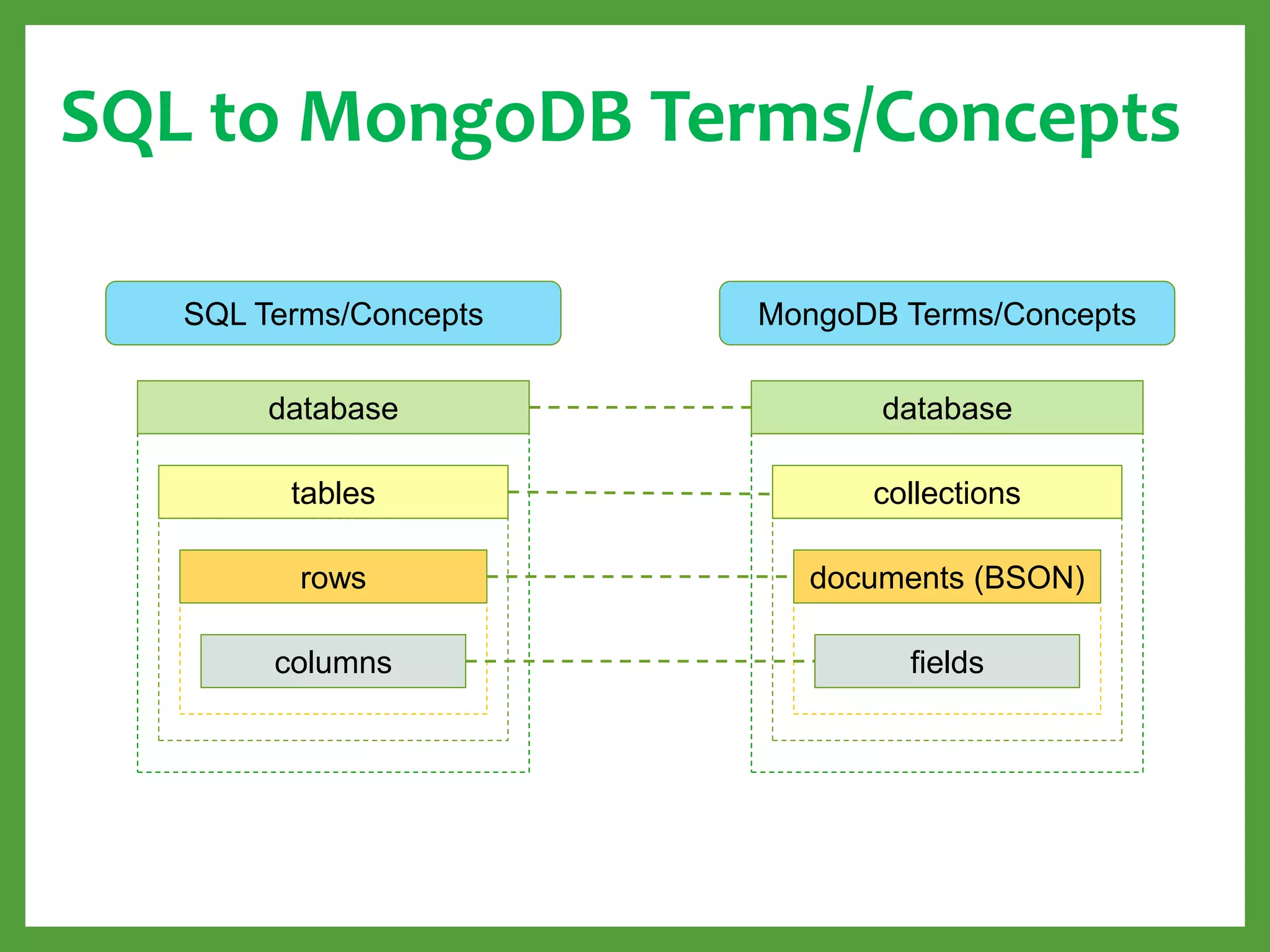 SQL to MongoDB Terms/Concepts

SQL Terms/Concepts

database

tables

rows

columns

MongoDB Terms/Concepts

database

collections

documents (BSON)

fields